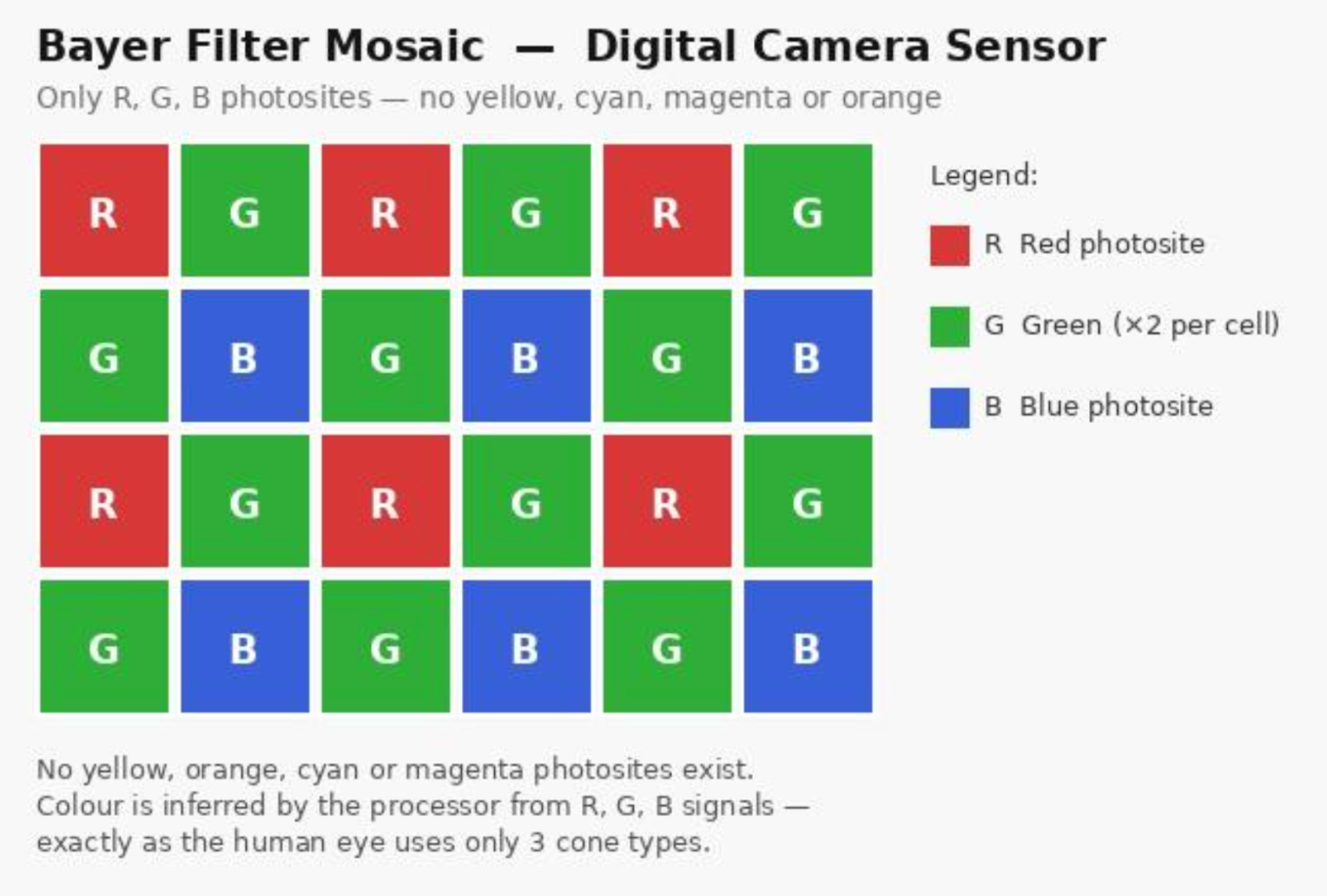 Bayer Filter Mosaic — Digital Camera Sensor

Only R, G, B photosites — no yellow, cyan, magenta or orange

| R | G | R | G | R | G |
|---|---|---|---|---|---|
| G | B | G | B | G | B |
| R | G | R | G | R | G |
| G | B | G | B | G | B |

Legend:

R Red photosite

G Green (×2 per cell)

B Blue photosite

No yellow, orange, cyan or magenta photosites exist. Colour is inferred by the processor from R, G, B signals — exactly as the human eye uses only 3 cone types.